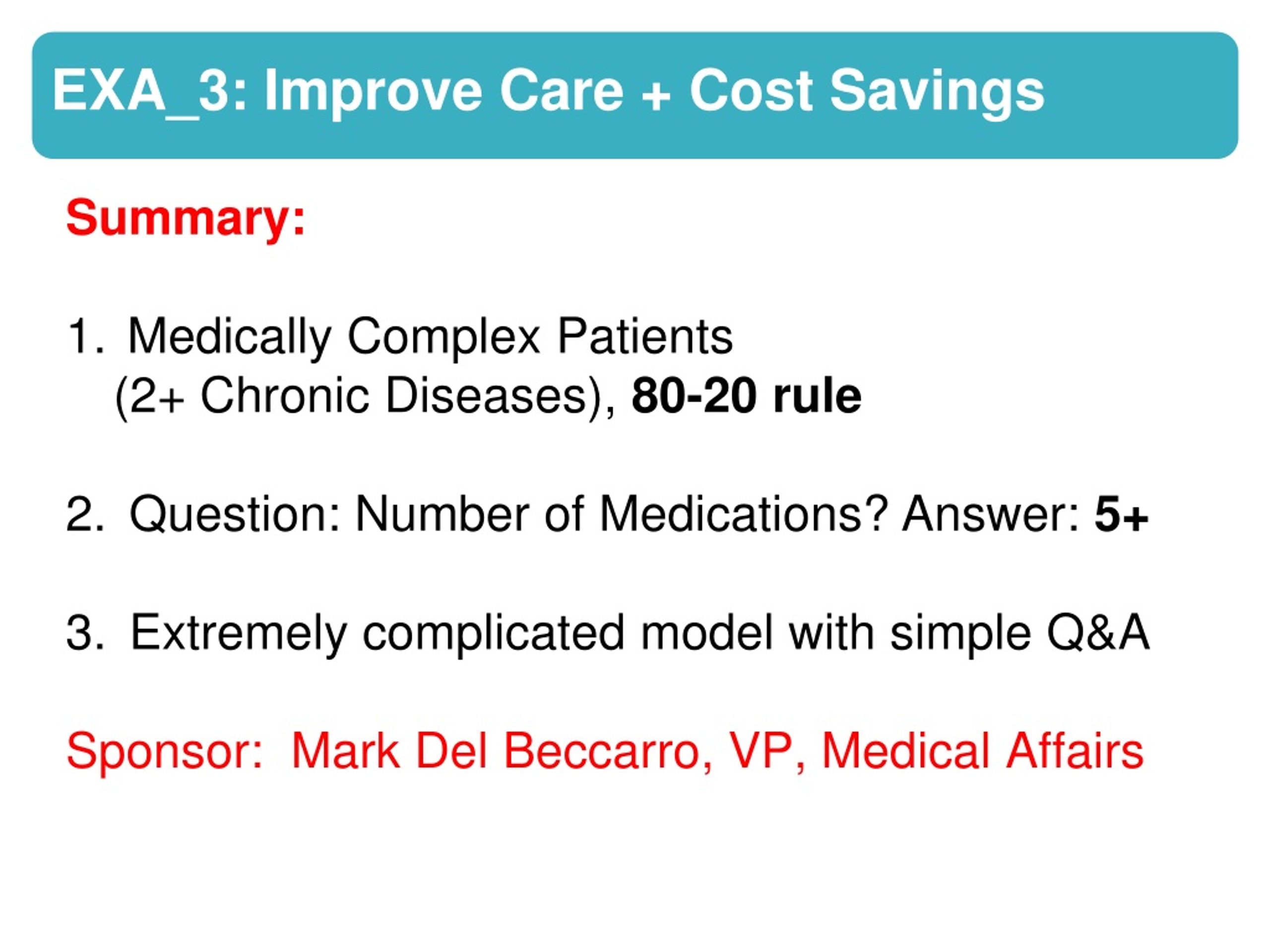 EXA_3: Improve Care + Cost Savings

Summary:

1. Medically Complex Patients (2+ Chronic Diseases), 80-20 rule

2. Question: Number of Medications? Answer: 5+

3. Extremely complicated model with simple Q&A

Sponsor: Mark Del Beccarro, VP, Medical Affairs